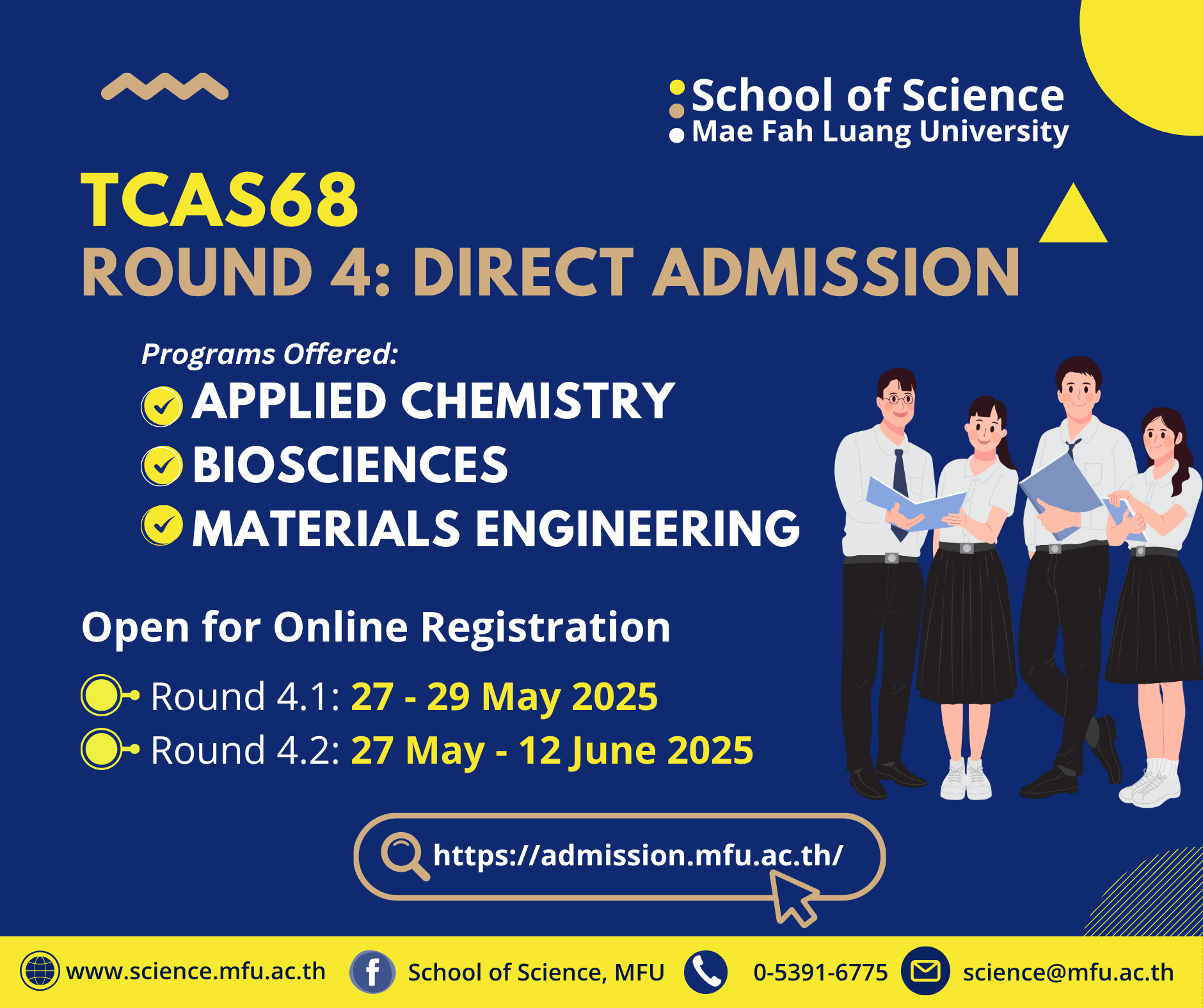 School of Science
Mae Fah Luang University

TCAS68
ROUND 4: DIRECT ADMISSION

Programs Offered:
APPLIED CHEMISTRY
BIOSCIENCES
MATERIALS ENGINEERING

Open for Online Registration

Round 4.1: 27 - 29 May 2025
Round 4.2: 27 May - 12 June 2025

https://admission.mfu.ac.th/

www.science.mfu.ac.th School of Science, MFU 0-5391-6775 science@mfu.ac.th